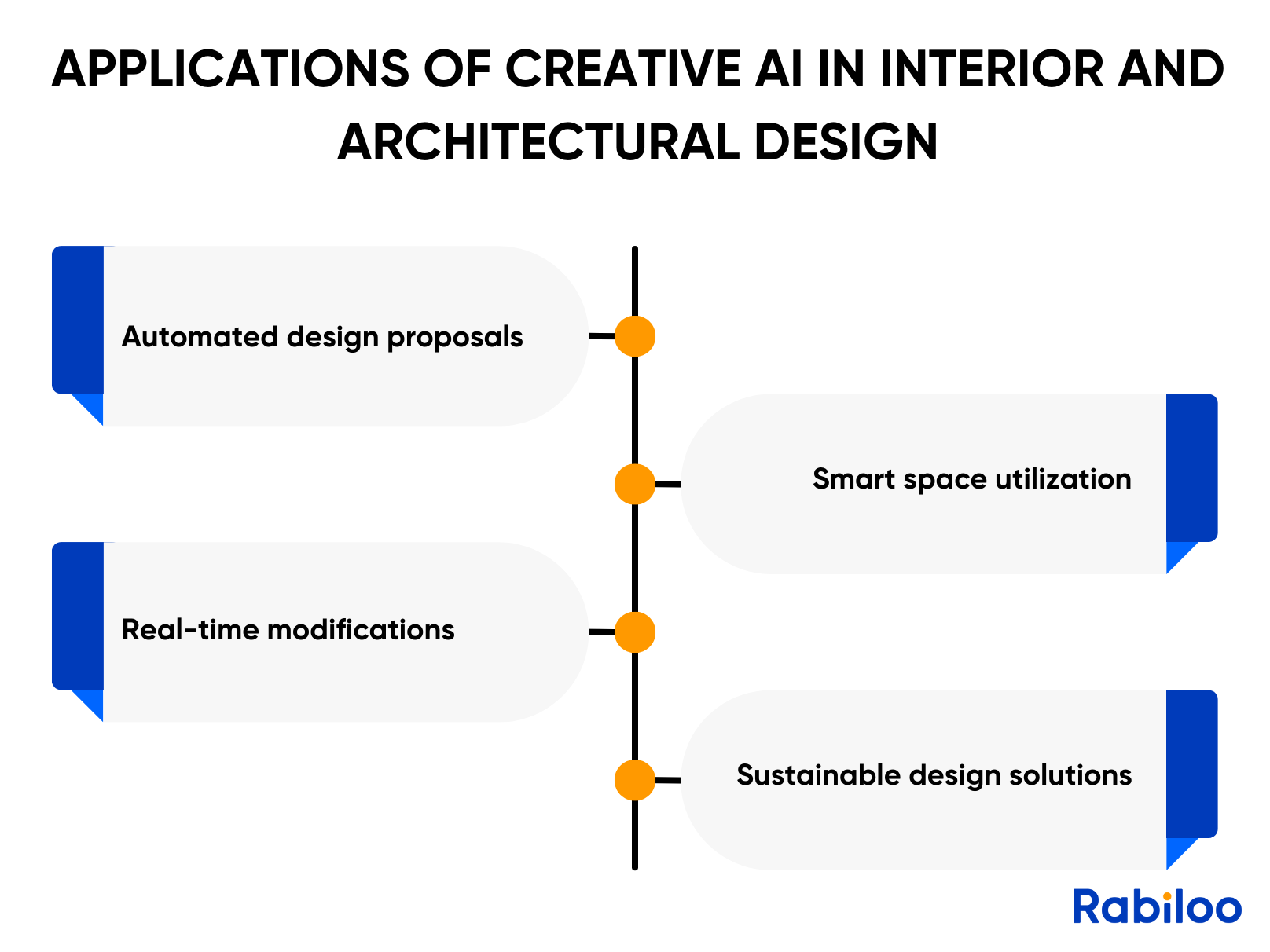 APPLICATIONS OF CREATIVE AI IN INTERIOR AND ARCHITECTURAL DESIGN

Automated design proposals

Smart space utilization

Real-time modifications

Sustainable design solutions

Rabiloo